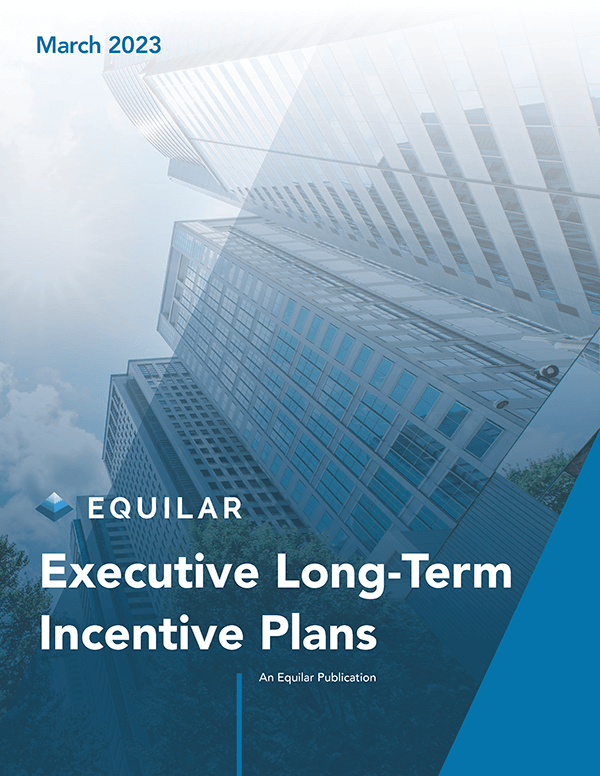 March 2023

EQUILAR

Executive Long-Term Incentive Plans

An Equilar Publication